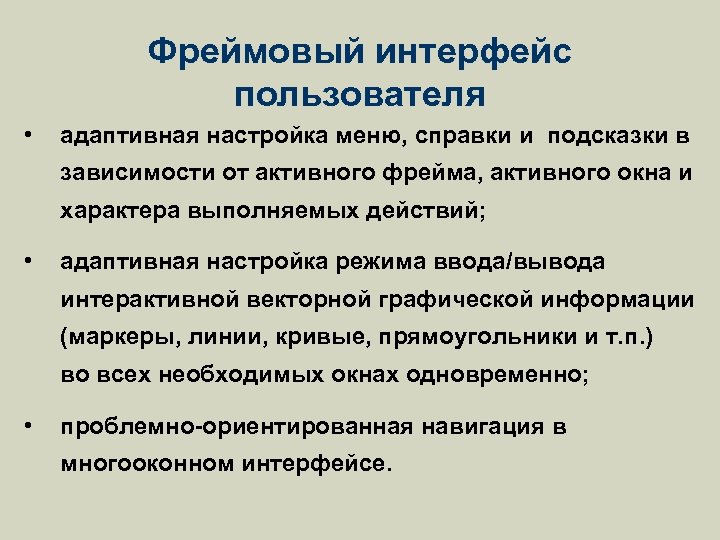 Фреймовый интерфейс пользователя

• адаптивная настройка меню, справки и подсказки в зависимости от активного фрейма, активного окна и характера выполняемых действий;

• адаптивная настройка режима ввода/вывода интерактивной векторной графической информации (маркеры, линии, кривые, прямоугольники и т.п.) во всех необходимых окнах одновременно;

• проблемно-ориентированная навигация в многооконном интерфейсе.